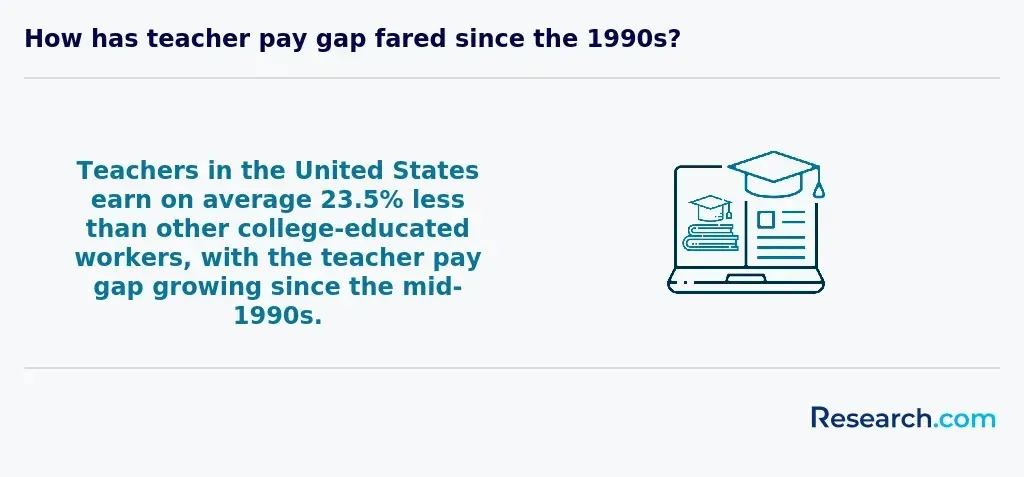 How has teacher pay gap fared since the 1990s?

Teachers in the United States earn on average 23.5% less than other college-educated workers, with the teacher pay gap growing since the mid-1990s.

Research.com